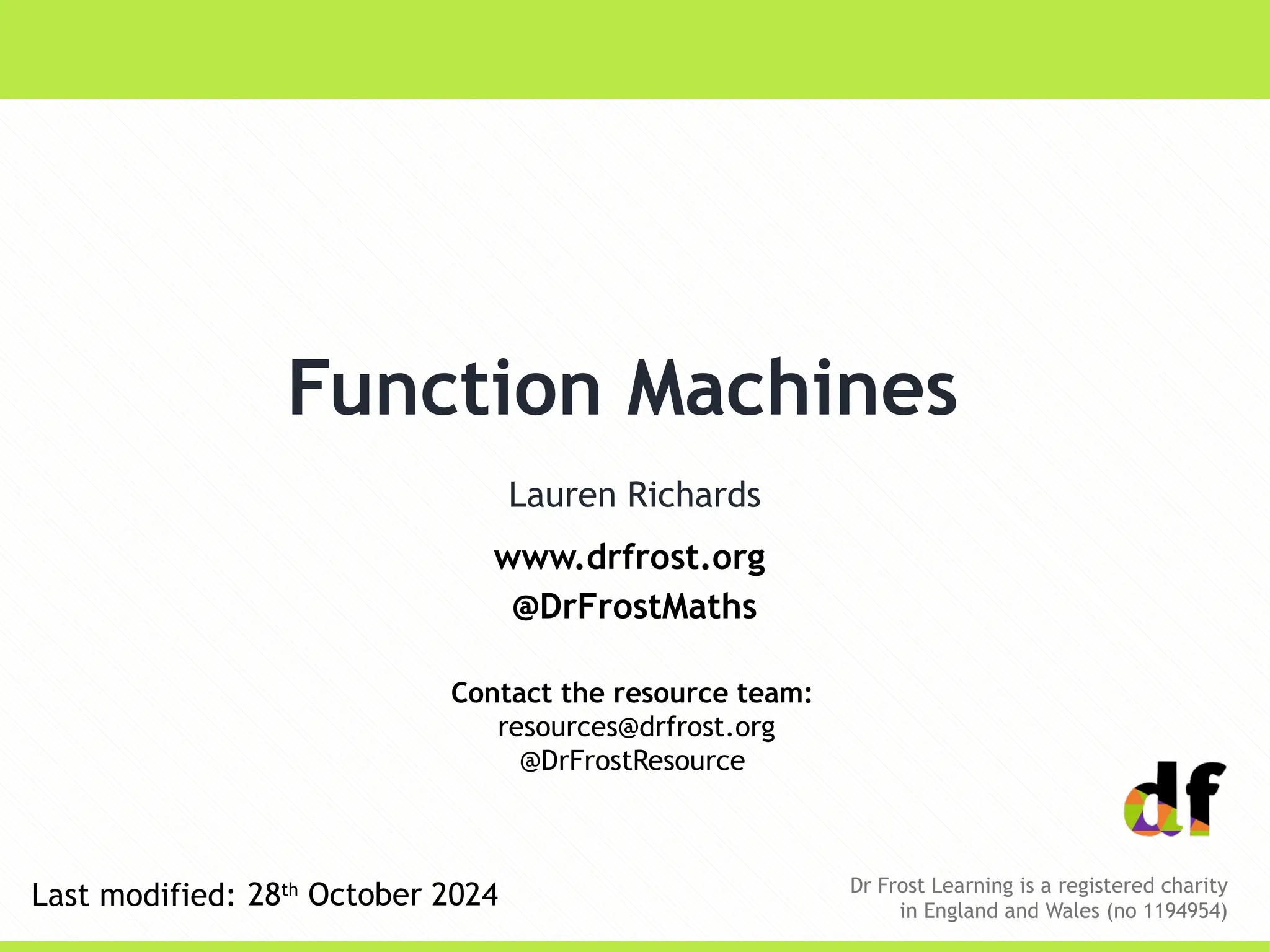 Function Machines

Lauren Richards

www.drfrost.org
@DrFrostMaths

Contact the resource team:
resources@drfrost.org
@DrFrostResource

df

Last modified: 28th October 2024

Dr Frost Learning is a registered charity in England and Wales (no 1194954)